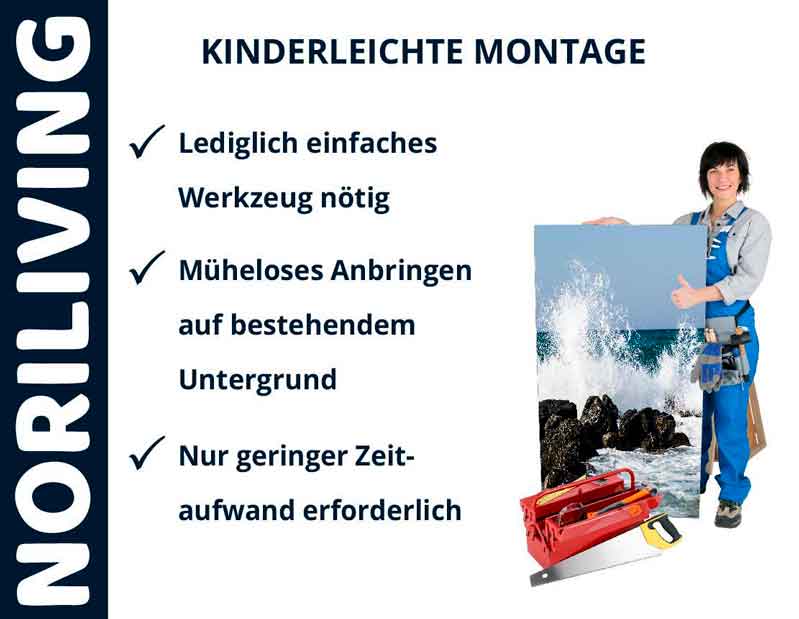 NORILIVING

KINDERLEICHTE MONTAGE

✓ Lediglich einfaches Werkzeug nötig

✓ Müheloses Anbringen auf bestehendem Untergrund

✓ Nur geringer Zeitaufwand erforderlich